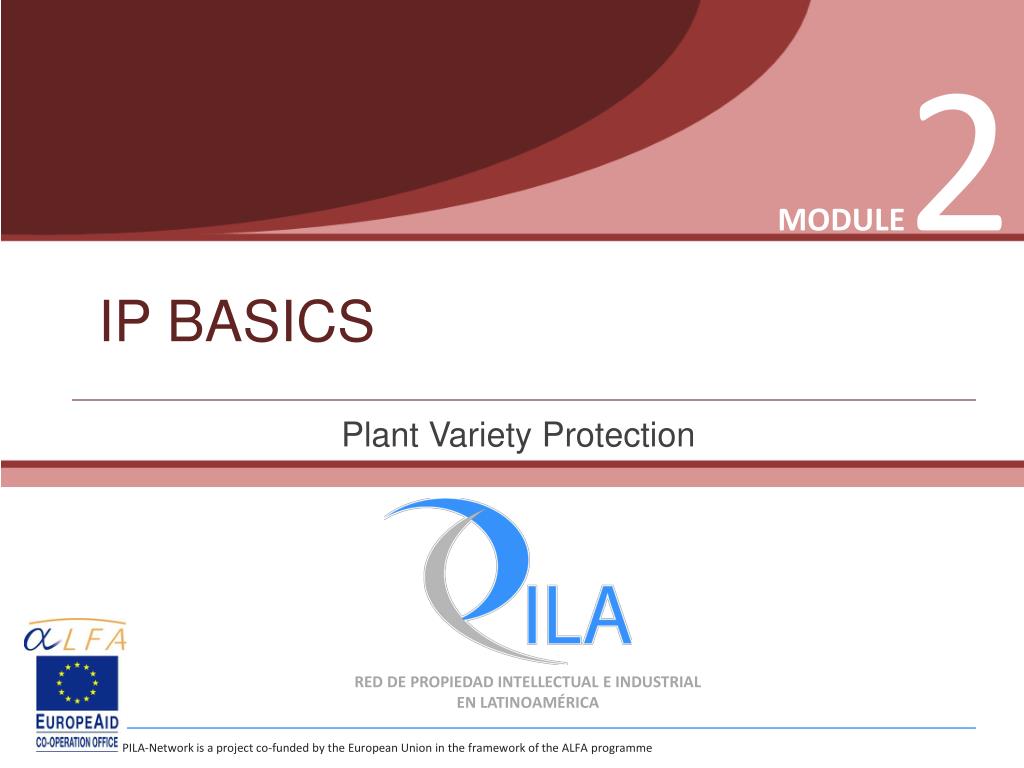 MODULE 2

IP BASICS

Plant Variety Protection

PILA

RED DE PROPIEDAD INTELLECTUAL E INDUSTRIAL EN LATINOAMÉRICA

αLFA

EUROPEAID
CO-OPERATION OFFICE

PILA-Network is a project co-funded by the European Union in the framework of the ALFA programme